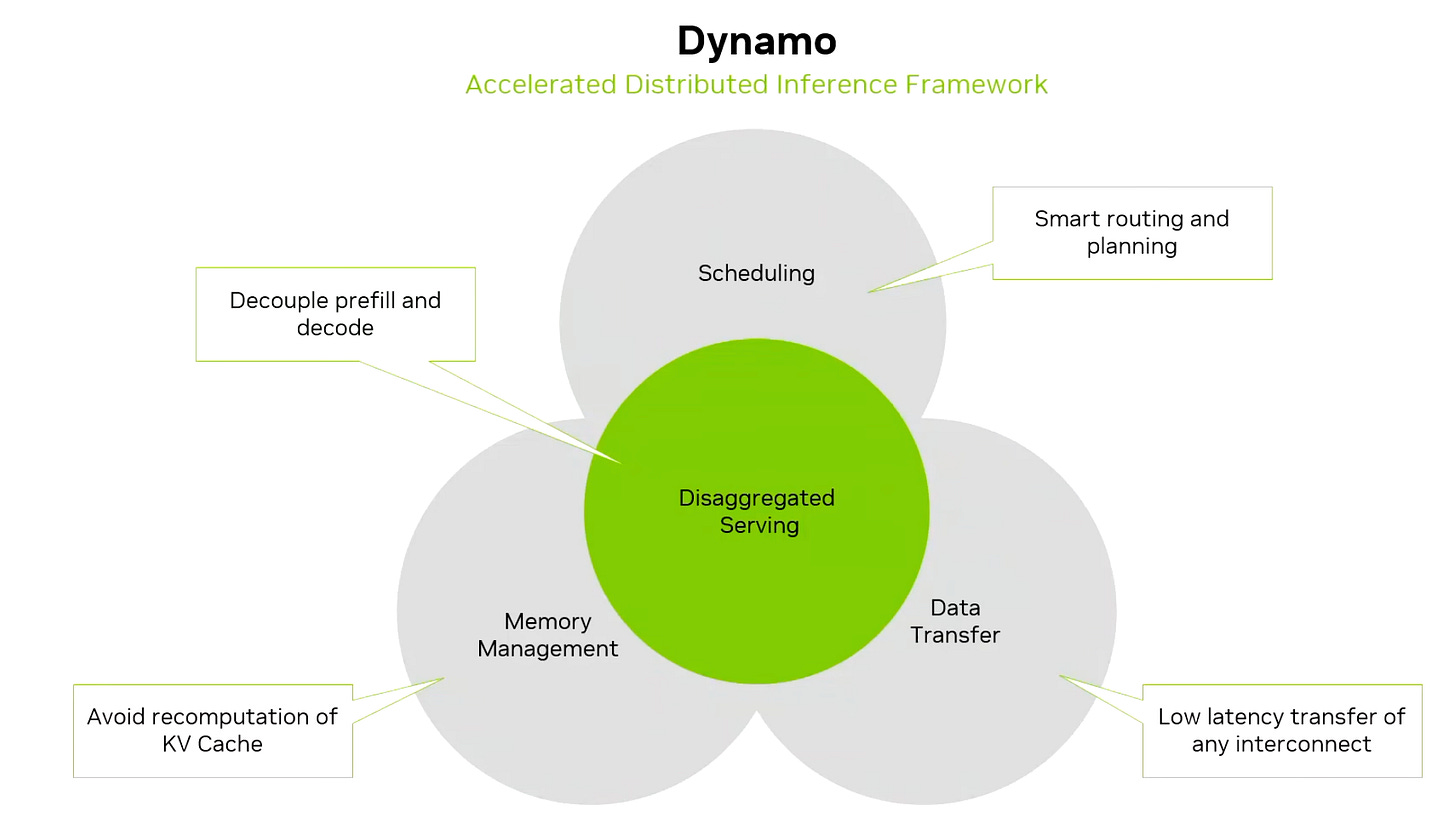 Dynamo

Accelerated Distributed Inference Framework

Smart routing and planning

Scheduling

Decouple prefill and decode

Disaggregated Serving

Memory Management

Data Transfer

Avoid recomputation of KV Cache

Low latency transfer of any interconnect